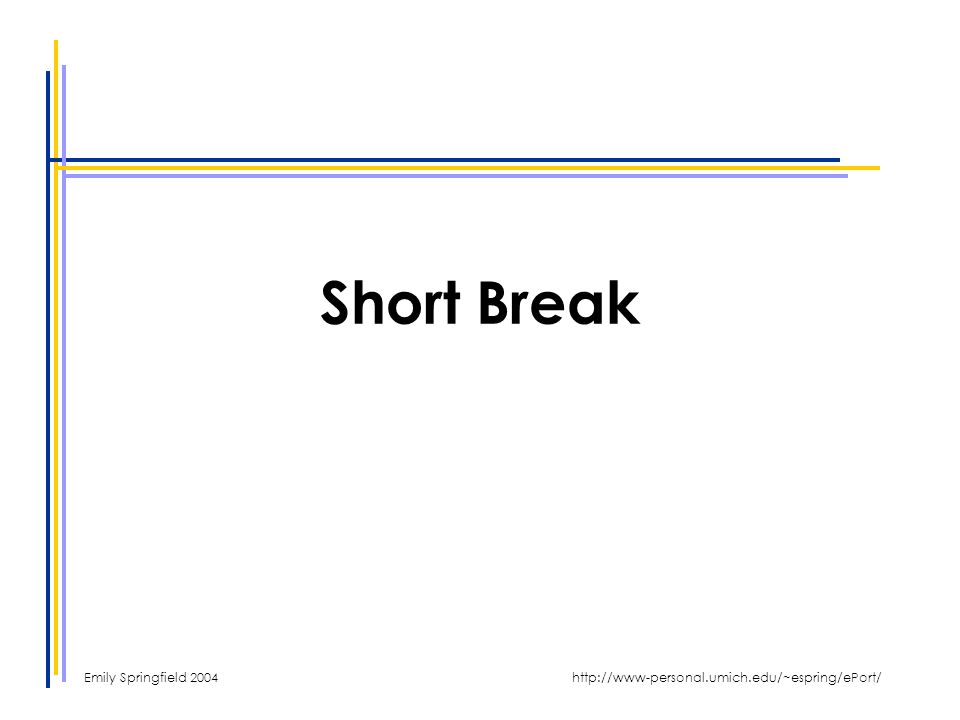 Short Break

Emily Springfield 2004

http://www-personal.umich.edu/~espring/ePort/